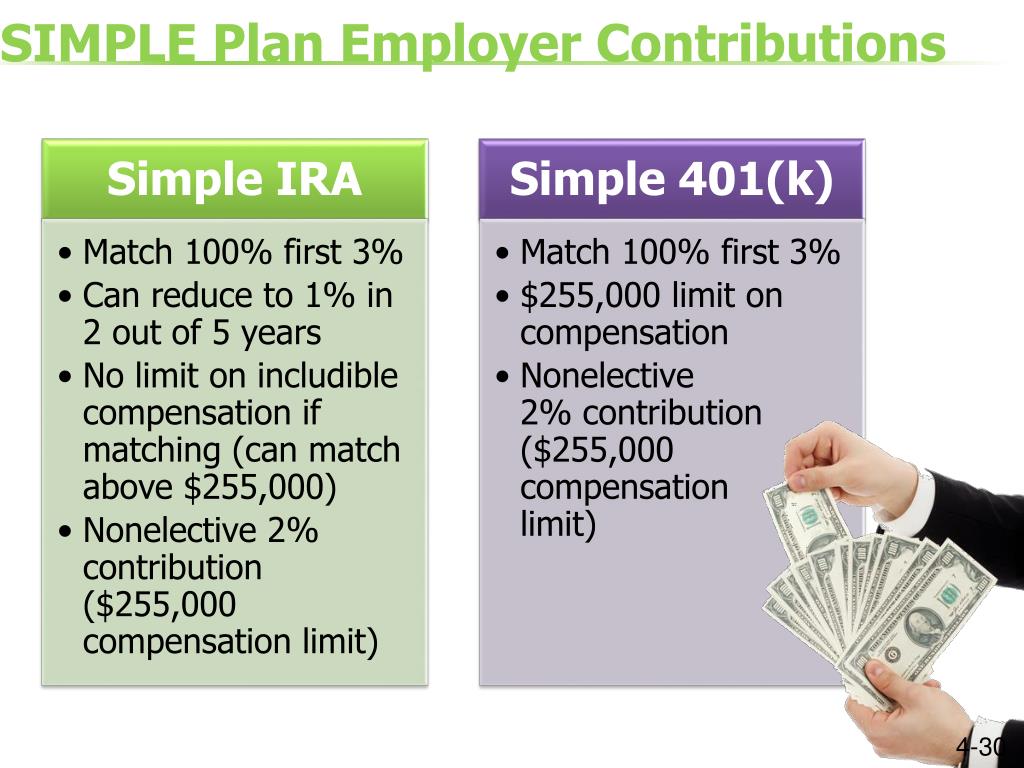 SIMPLE Plan Employer Contributions

Simple IRA

• Match 100% first 3%
• Can reduce to 1% in 2 out of 5 years
• No limit on includible compensation if matching (can match above $255,000)
• Nonelective 2% contribution ($255,000 compensation limit)

Simple 401(k)

• Match 100% first 3%
• $255,000 limit on compensation
• Nonelective 2% contribution ($255,000 compensation limit)

4-30